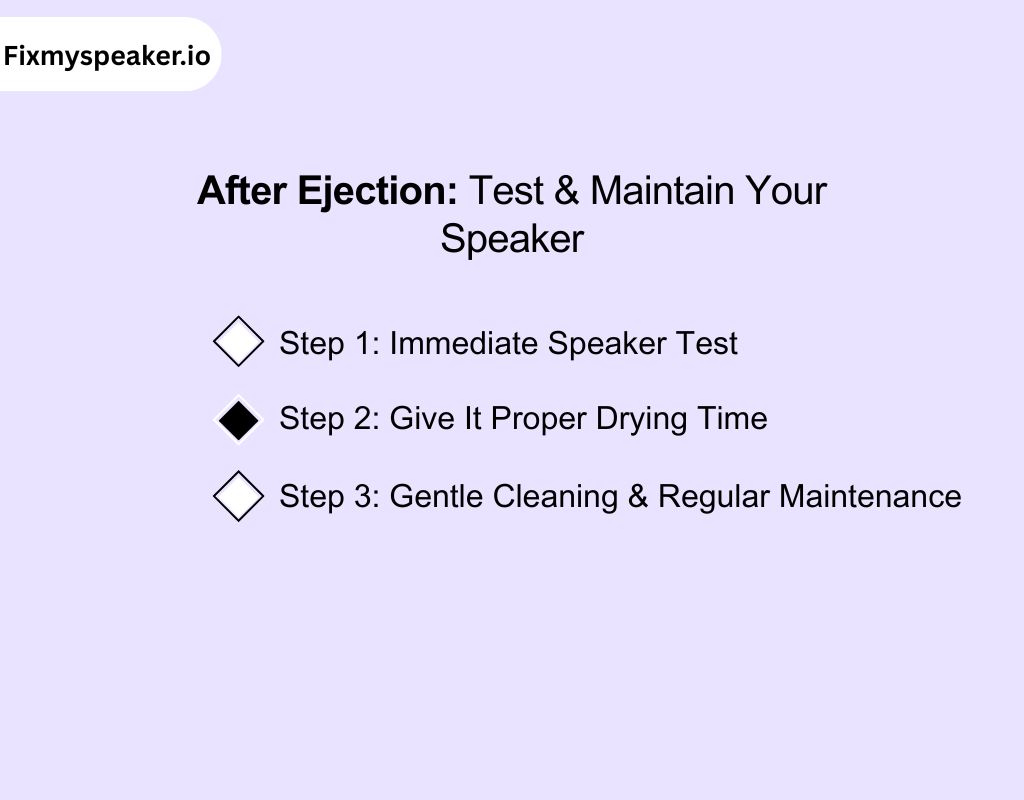 Fixmyspeaker.io

After Ejection: Test & Maintain Your Speaker

Step 1: Immediate Speaker Test

Step 2: Give It Proper Drying Time

Step 3: Gentle Cleaning & Regular Maintenance